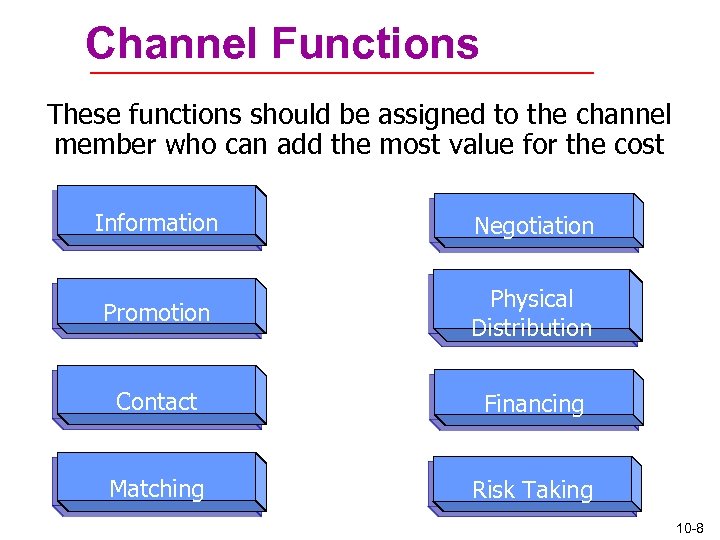 Channel Functions

These functions should be assigned to the channel member who can add the most value for the cost

Information

Promotion

Contact

Matching

Negotiation

Physical Distribution

Financing

Risk Taking

10-8